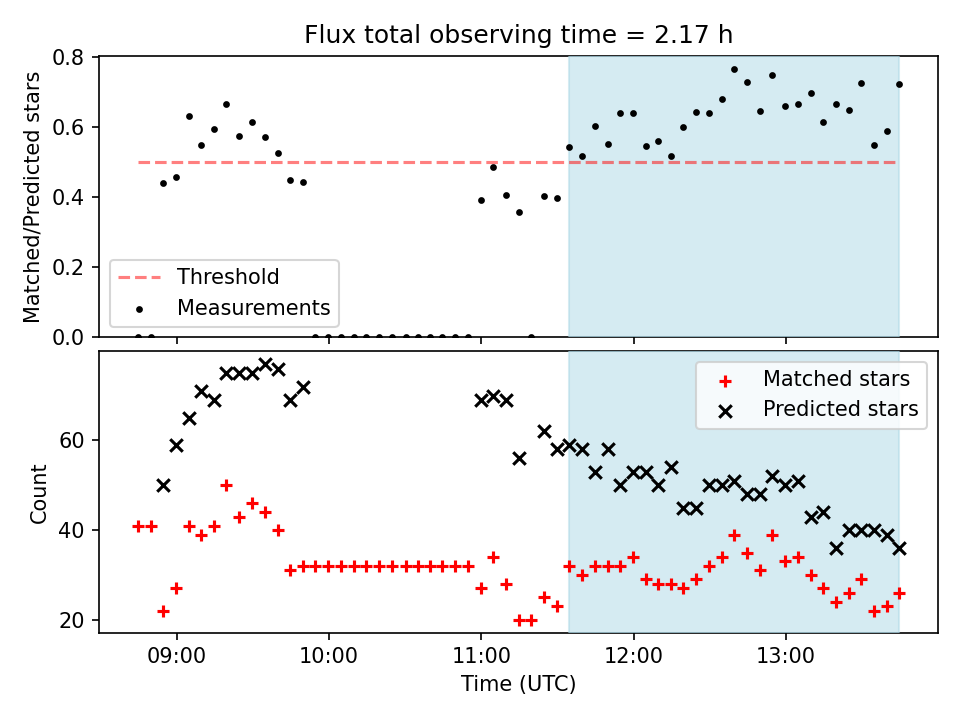 Flux total observing time = 2.17 h

Matched/Predicted stars

0.8
0.6
0.4
0.2
0.0

Threshold
Measurements

Count

60
40
20

Matched stars
Predicted stars

09:00
10:00
11:00
12:00
13:00

Time (UTC)